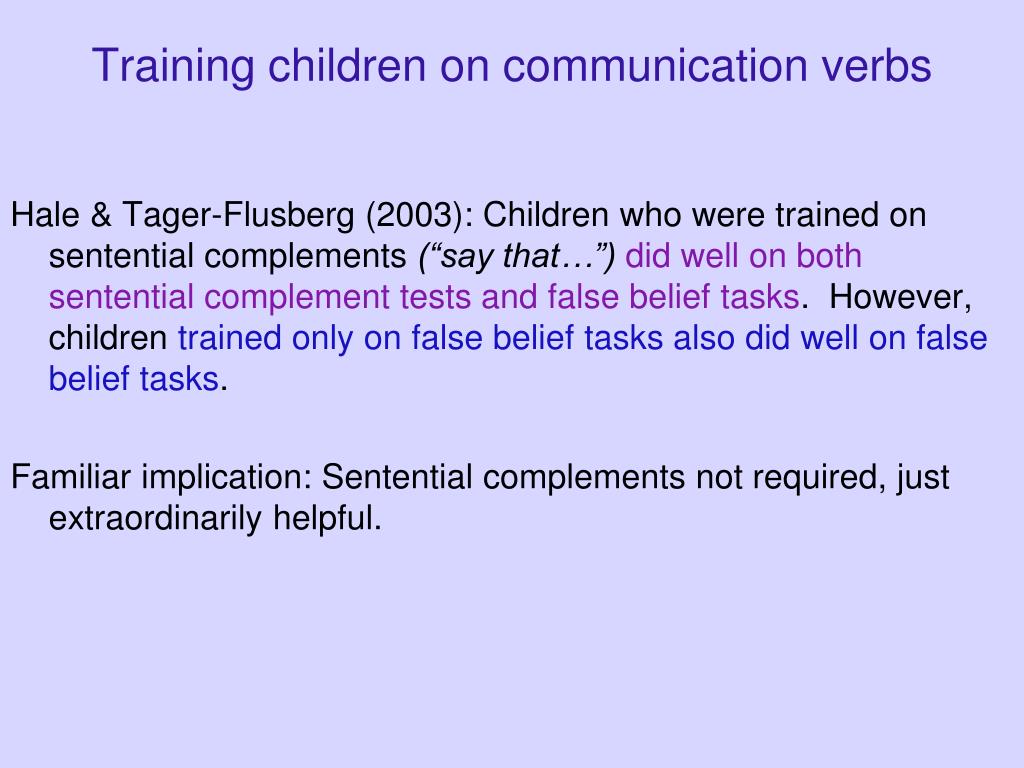 Training children on communication verbs

Hale & Tager-Flusberg (2003): Children who were trained on sentential complements (“say that…”) did well on both sentential complement tests and false belief tasks. However, children trained only on false belief tasks also did well on false belief tasks.

Familiar implication: Sentential complements not required, just extraordinarily helpful.